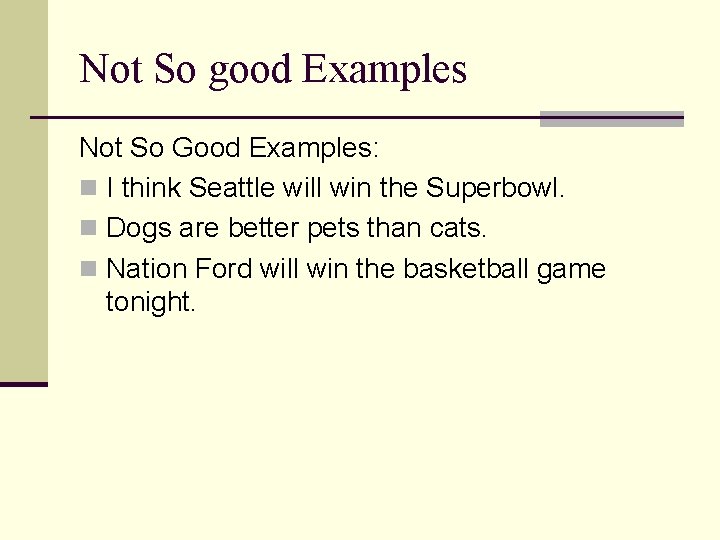 Not So good Examples

Not So Good Examples:

- I think Seattle will win the Superbowl.
- Dogs are better pets than cats.
- Nation Ford will win the basketball game tonight.